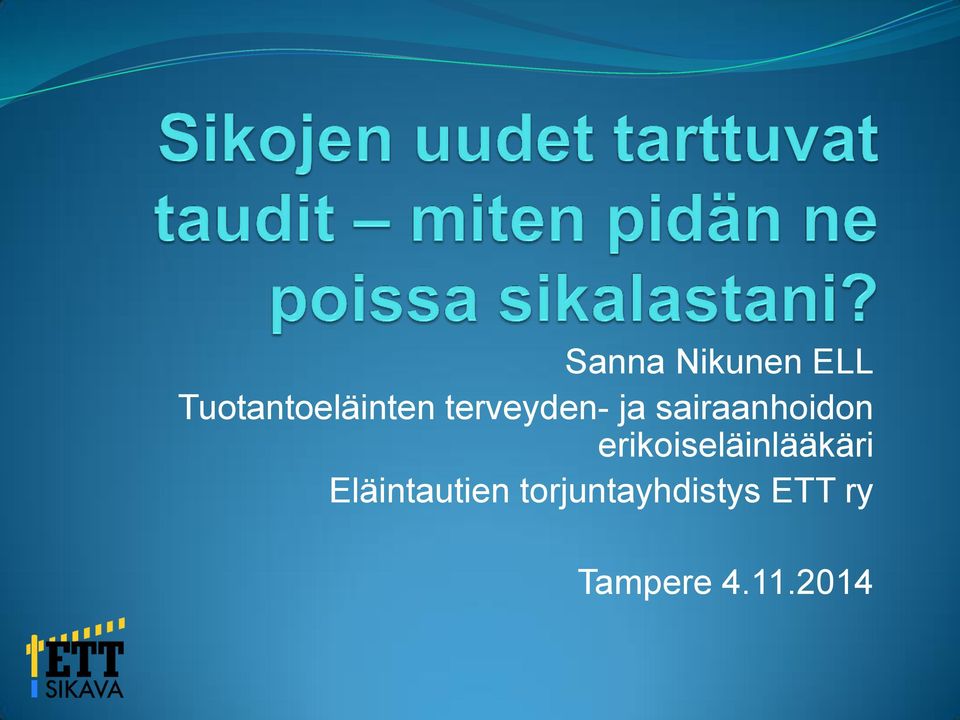 Sikojen uudet tarttuvat taudit – miten pidän ne poissa sikalastani?

Sanna Nikunen ELL
Tuotantoeläinten terveyden- ja sairaanhoidon erikoiseläinlääkäri
Eläintautien torjuntayhdistys ETT ry

Tampere 4.11.2014

ETT
SIKAVA